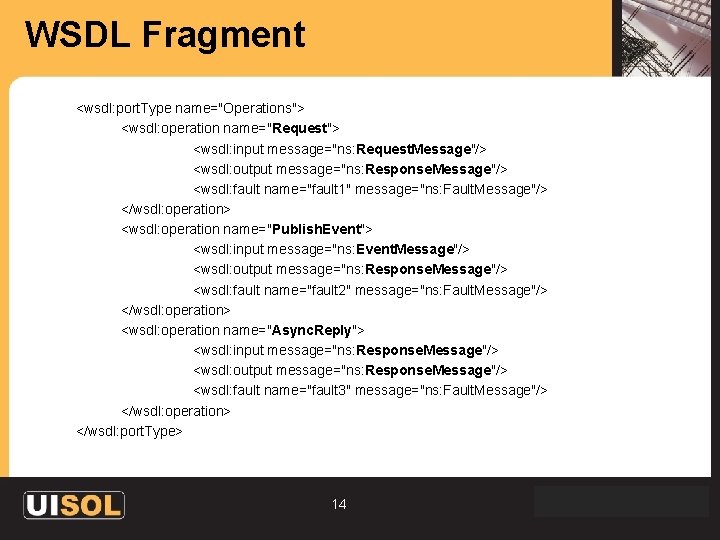 WSDL Fragment

<wsdl:portType name="Operations">
<wsdl:operation name="Request">
<wsdl:input message="ns:RequestMessage"/>
<wsdl:output message="ns:ResponseMessage"/>
<wsdl:fault name="fault1" message="ns:FaultMessage"/>
</wsdl:operation>
<wsdl:operation name="PublishEvent">
<wsdl:input message="ns:EventMessage"/>
<wsdl:output message="ns:ResponseMessage"/>
<wsdl:fault name="fault2" message="ns:FaultMessage"/>
</wsdl:operation>
<wsdl:operation name="AsyncReply">
<wsdl:input message="ns:ResponseMessage"/>
<wsdl:output message="ns:ResponseMessage"/>
<wsdl:fault name="fault3" message="ns:FaultMessage"/>
</wsdl:operation>
</wsdl:portType>

UISOL

14